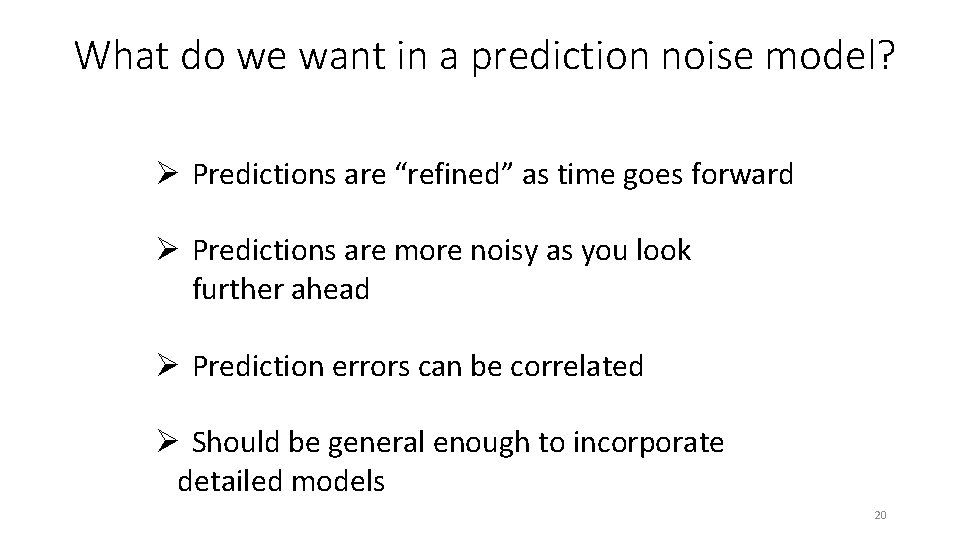 What do we want in a prediction noise model?

➢ Predictions are “refined” as time goes forward

➢ Predictions are more noisy as you look further ahead

➢ Prediction errors can be correlated

➢ Should be general enough to incorporate detailed models

20